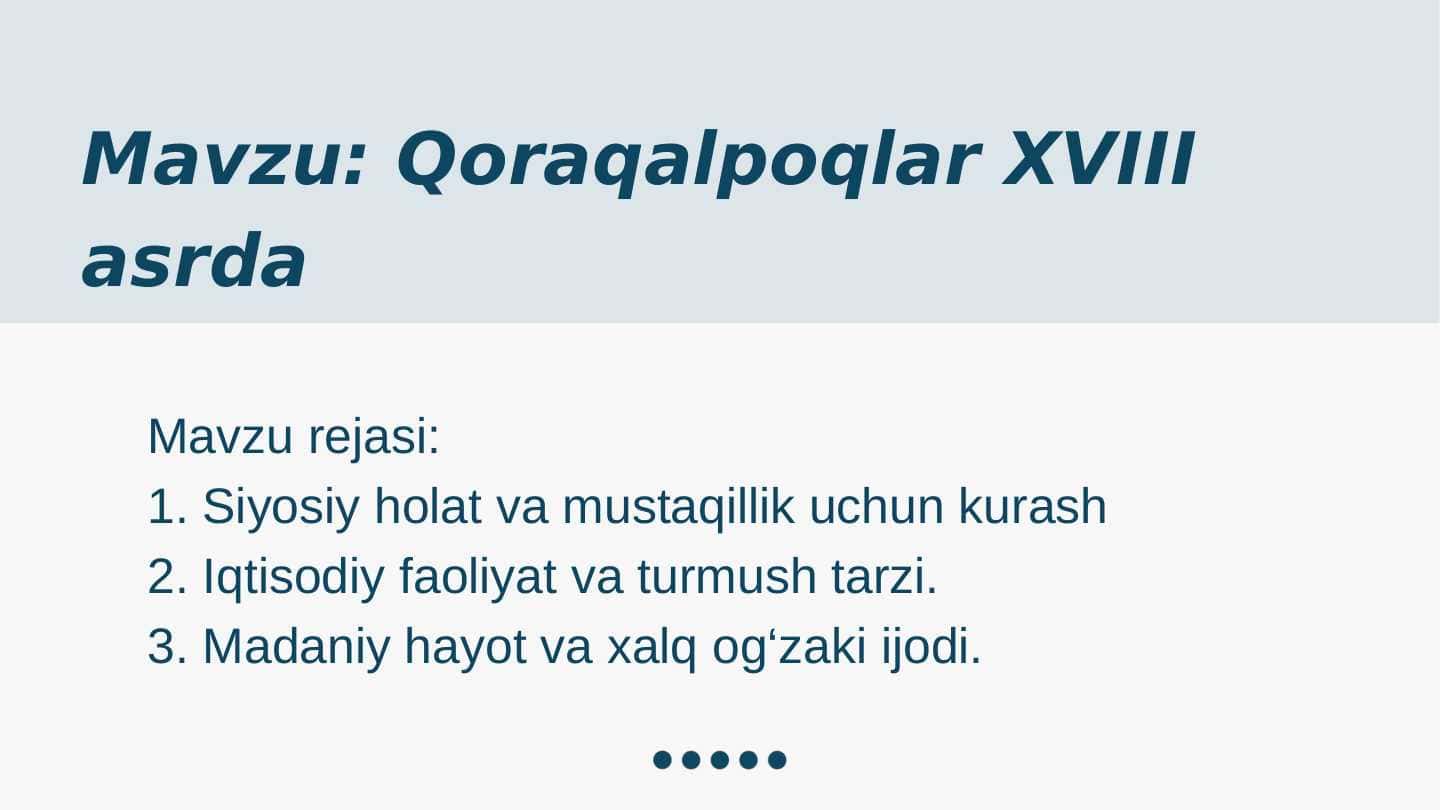 Mavzu: Qoraqalpoqlar XVIII asrda

Mavzu rejasi:
1. Siyosiy holat va mustaqillik uchun kurash
2. Iqtisodiy faoliyat va turmush tarzi.
3. Madaniy hayot va xalq og‘zaki ijodi.